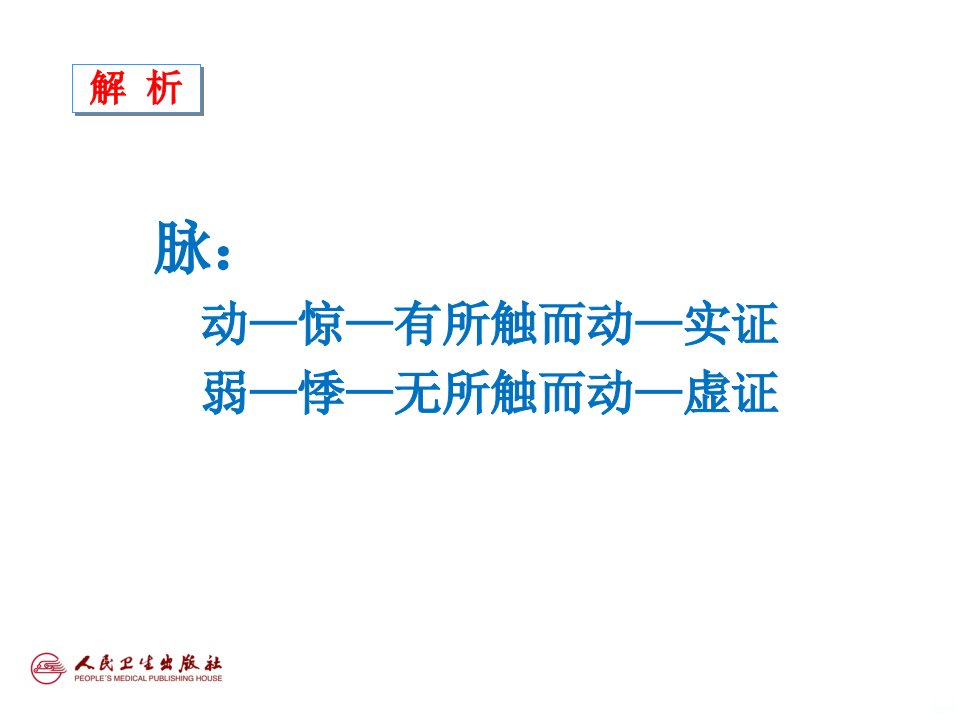 解 析

脉：

动—惊—有所触而动—实证
弱—悸—无所触而动—虚证

人民卫生出版社
PEOPLE'S MEDICAL PUBLISHING HOUSE